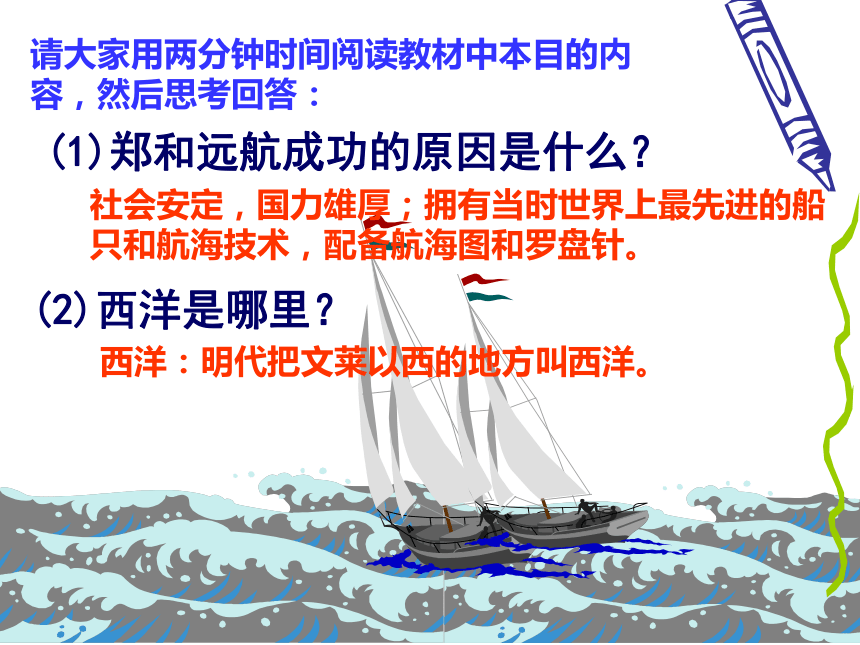 请大家用两分钟时间阅读教材中本目的内容，然后思考回答：

（1）郑和远航成功的原因是什么？

社会安定，国力雄厚；拥有当时世界上最先进的船只和航海技术，配备航海图和罗盘针。

（2）西洋是哪里？

西洋：明代把文莱以西的地方叫西洋。